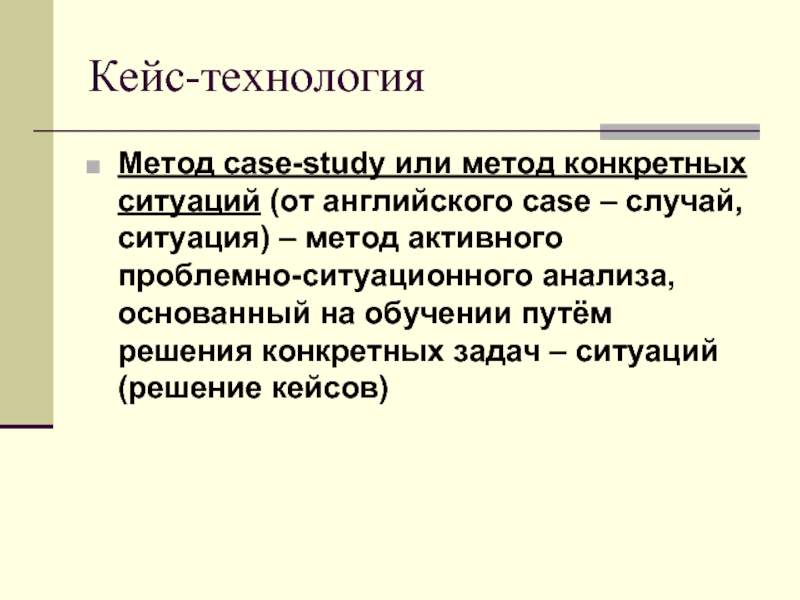 Кейс-технология

Метод case-study или метод конкретных ситуаций (от английского case – случай, ситуация) – метод активного проблемно-ситуационного анализа, основанный на обучении путём решения конкретных задач – ситуаций (решение кейсов)